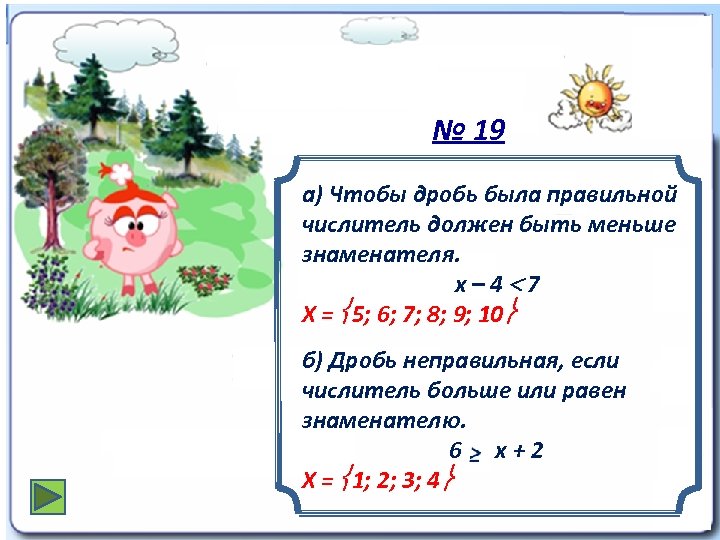 № 19

а) Чтобы дробь была правильной числитель должен быть меньше знаменателя.

$x - 4 < 7$

$X = \{5; 6; 7; 8; 9; 10\}$

б) Дробь неправильная, если числитель больше или равен знаменателю.

$6 \geq x + 2$

$X = \{1; 2; 3; 4\}$